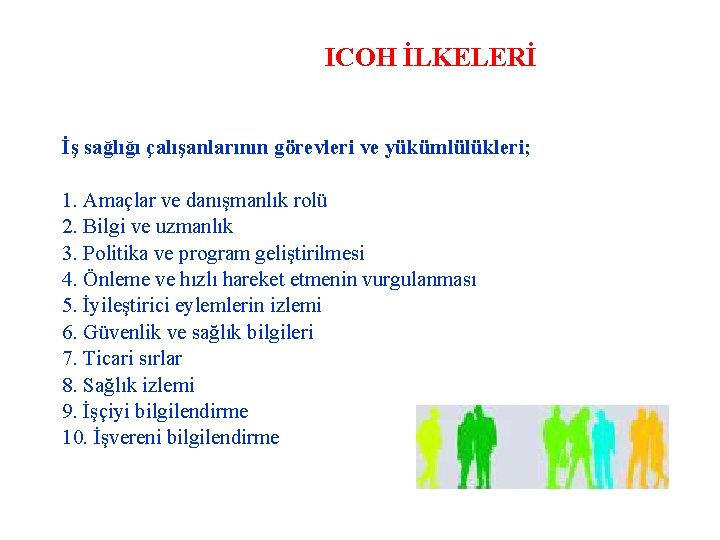 ICOH İLKELERİ

İş sağlığı çalışanlarının görevleri ve yükümlülükleri;

1. Amaçlar ve danışmanlık rolü
2. Bilgi ve uzmanlık
3. Politika ve program geliştirilmesi
4. Önleme ve hızlı hareket etmenin vurgulanması
5. İyileştirici eylemlerin izlemi
6. Güvenlik ve sağlık bilgileri
7. Ticari sırlar
8. Sağlık izlemi
9. İşçiyi bilgilendirme
10. İşvereni bilgilendirme